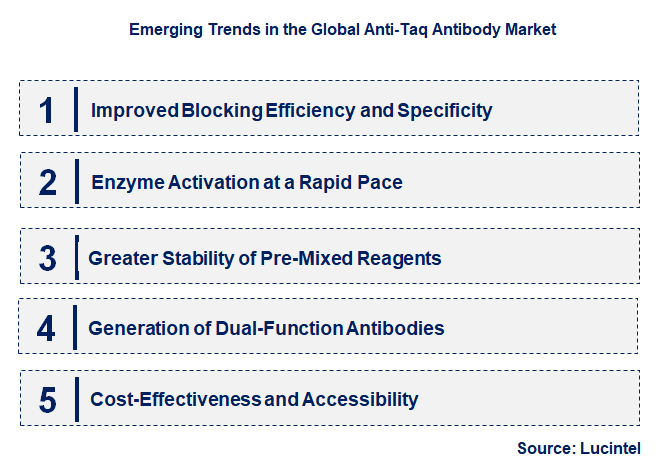 Emerging Trends in the Global Anti-Taq Antibody Market

1 Improved Blocking Efficiency and Specificity

2 Enzyme Activation at a Rapid Pace

3 Greater Stability of Pre-Mixed Reagents

4 Generation of Dual-Function Antibodies

5 Cost-Effectiveness and Accessibility

Source: Lucintel